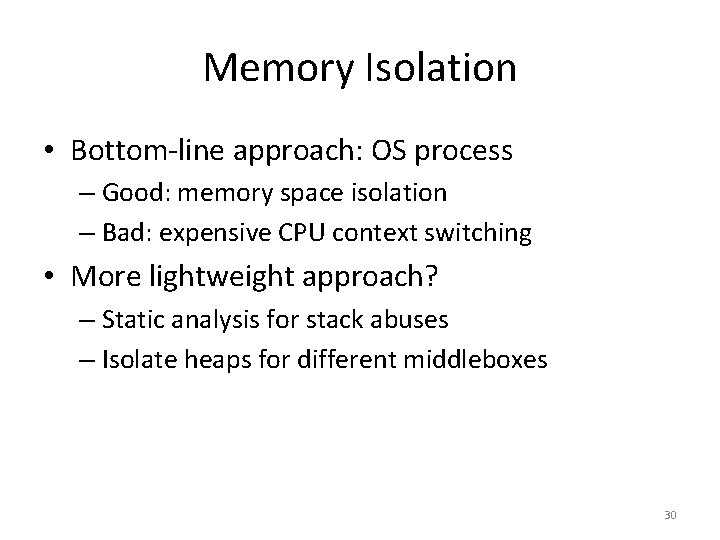 Memory Isolation

• Bottom-line approach: OS process
 – Good: memory space isolation
 – Bad: expensive CPU context switching
• More lightweight approach?
 – Static analysis for stack abuses
 – Isolate heaps for different middleboxes

30